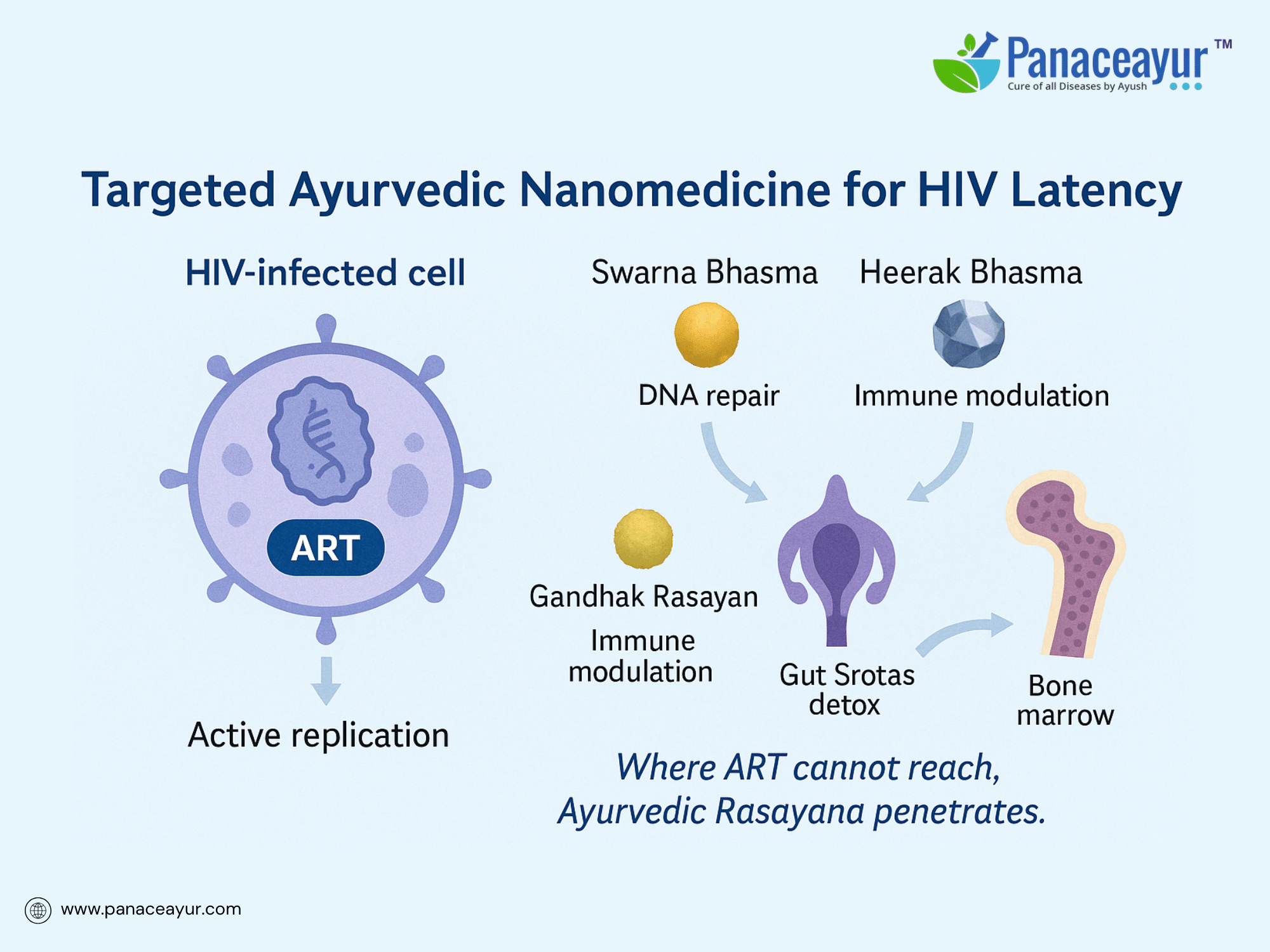 Panaceayur™
Cure of all Diseases by Ayush

Targeted Ayurvedic Nanomedicine for HIV Latency

HIV-infected cell

ART

Active replication

Swarna Bhasma

DNA repair

Heerak Bhasma

Immune modulation

Gandhak Rasayan

Immune modulation

Gut Srotas detox

Bone marrow

Where ART cannot reach, Ayurvedic Rasayana penetrates.

www.panaceayur.com